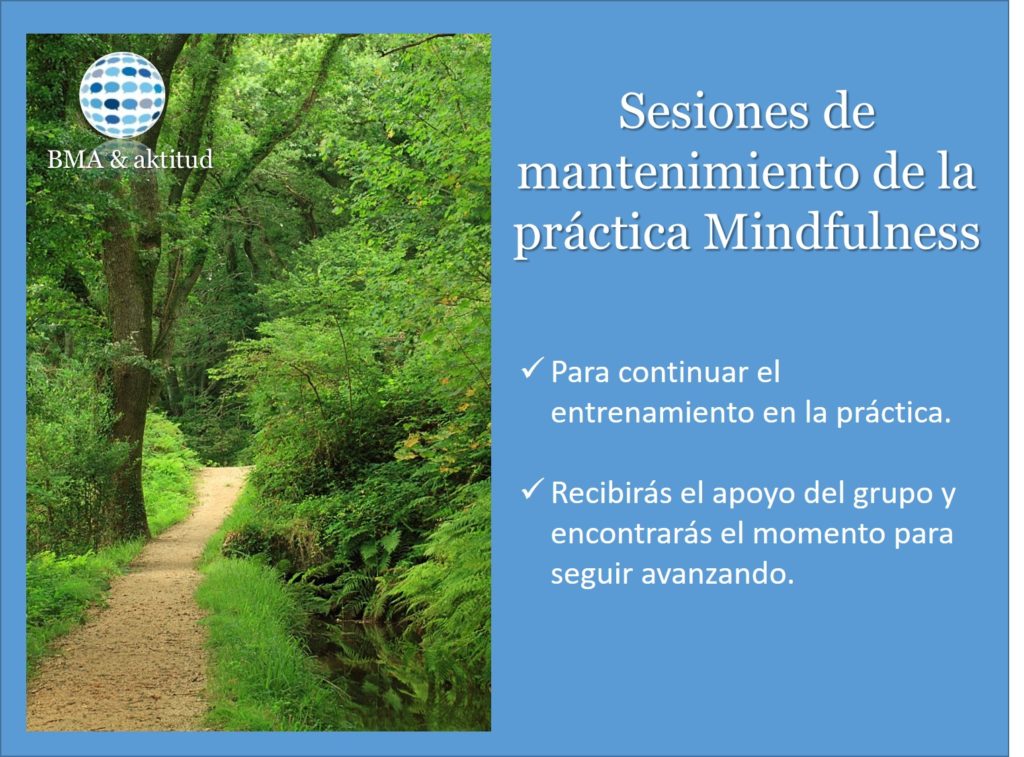 BMA & aktitud

Sesiones de mantenimiento de la práctica Mindfulness

✓ Para continuar el entrenamiento en la práctica.

✓ Recibirás el apoyo del grupo y encontrarás el momento para seguir avanzando.